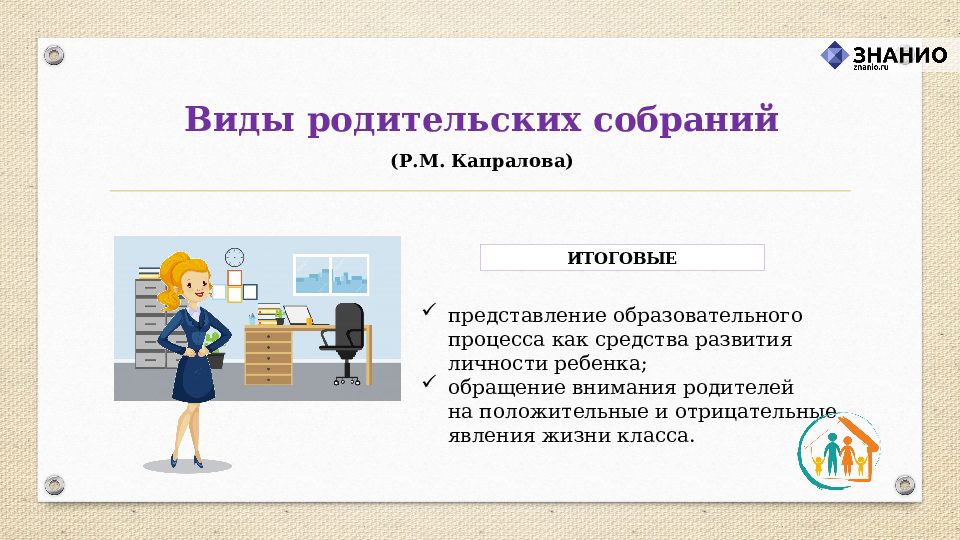 ЗНАНИО
znanio.ru

Виды родительских собраний

(Р.М. Капралова)

ИТОГОВЫЕ

✓ представление образовательного процесса как средства развития личности ребенка;
✓ обращение внимания родителей на положительные и отрицательные явления жизни класса.